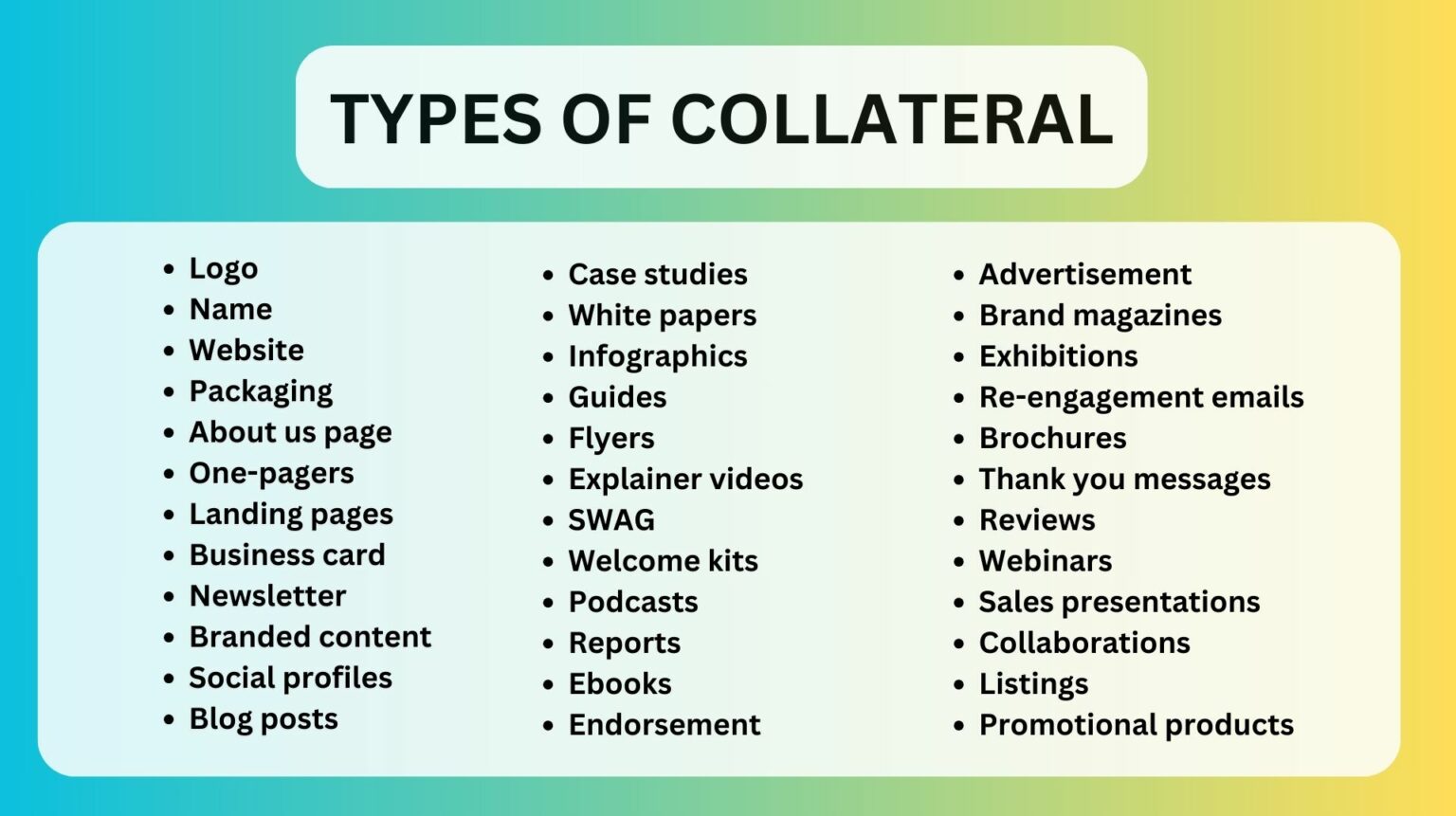 TYPES OF COLLATERAL

- Logo
- Name
- Website
- Packaging
- About us page
- One-pagers
- Landing pages
- Business card
- Newsletter
- Branded content
- Social profiles
- Blog posts

- Case studies
- White papers
- Infographics
- Guides
- Flyers
- Explainer videos
- SWAG
- Welcome kits
- Podcasts
- Reports
- Ebooks
- Endorsement

- Advertisement
- Brand magazines
- Exhibitions
- Re-engagement emails
- Brochures
- Thank you messages
- Reviews
- Webinars
- Sales presentations
- Collaborations
- Listings
- Promotional products